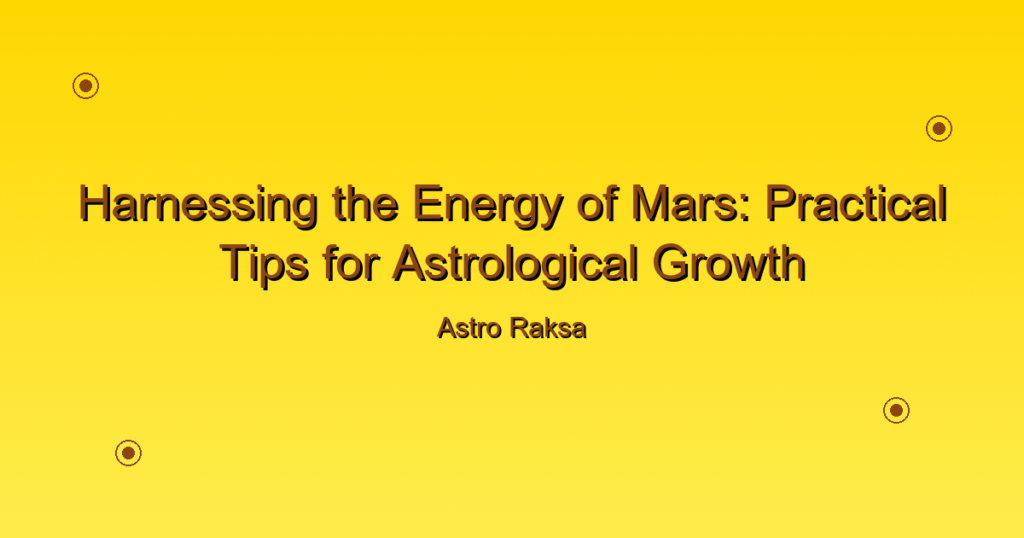 Harnessing the Energy of Mars: Practical Tips for Astrological Growth

Astro Raksa